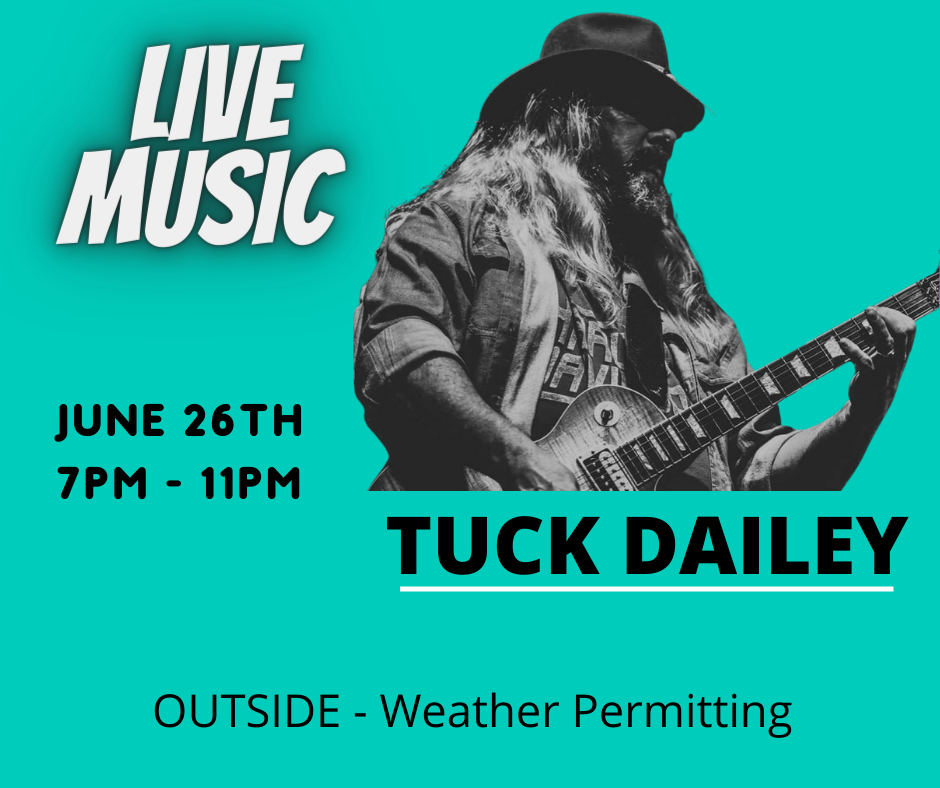 LIVE MUSIC

JUNE 26TH
7PM - 11PM

TUCK DAILEY

OUTSIDE - Weather Permitting